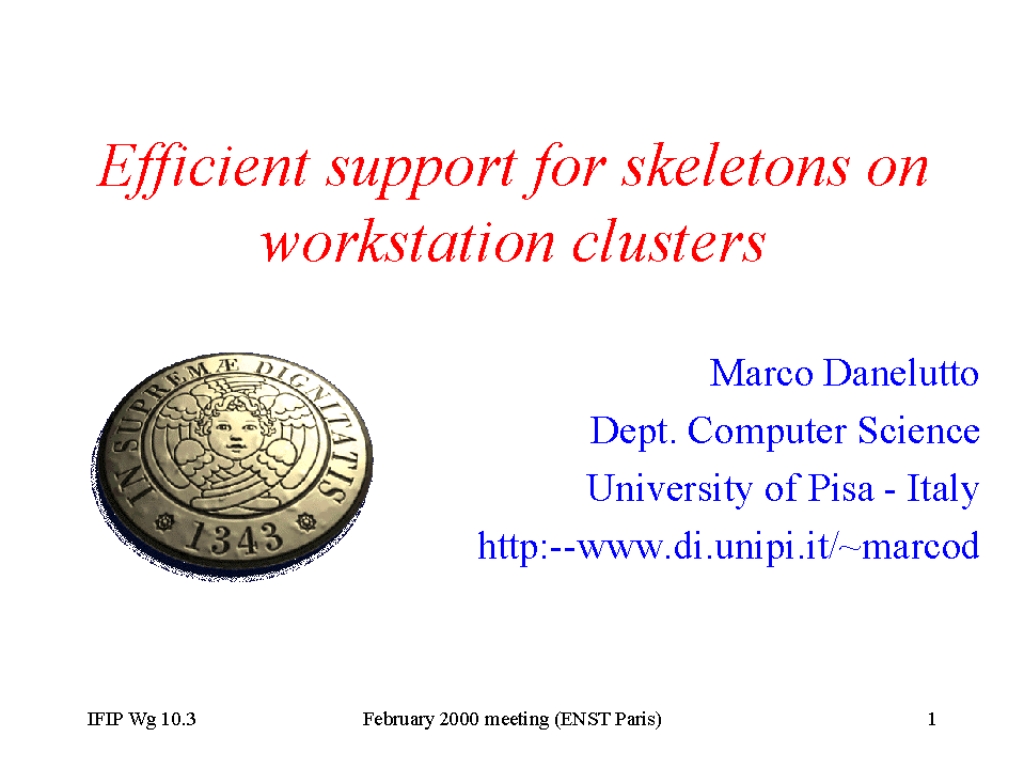 Efficient support for skeletons on workstation clusters

IN SUPREMÆ DIGNITATIS
1343

Marco Danelutto
Dept. Computer Science
University of Pisa - Italy
http:--www.di.unipi.it/~marcod

IFIP Wg 10.3

February 2000 meeting (ENST Paris)

1